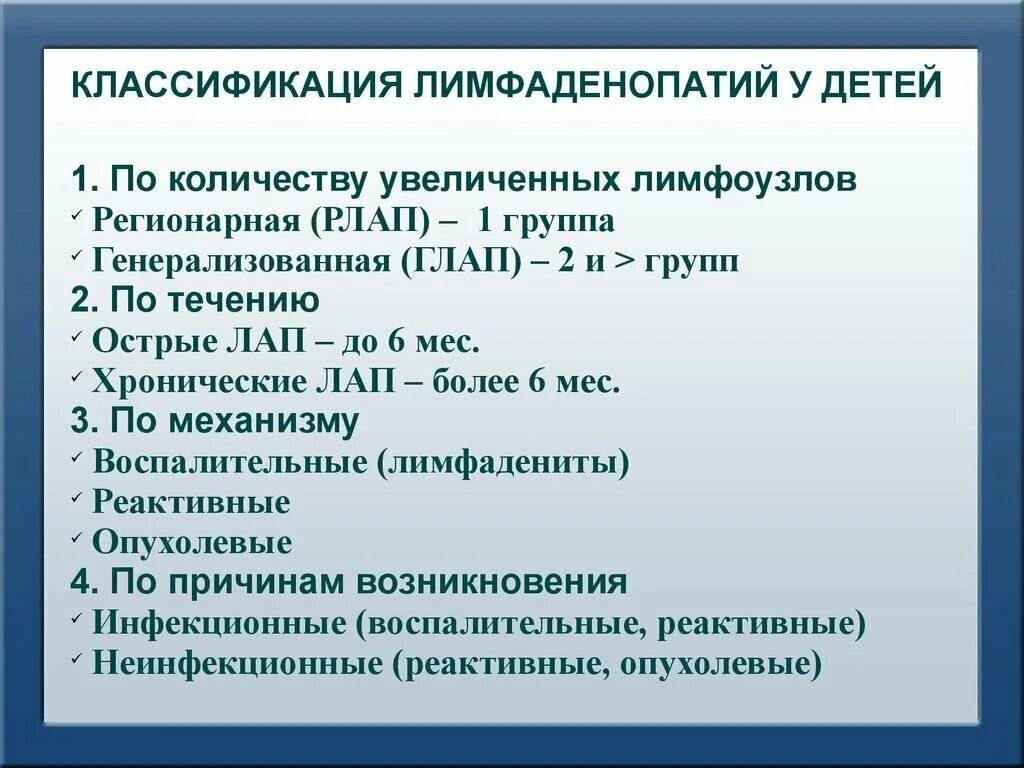 КЛАССИФИКАЦИЯ ЛИМФАДЕНОПАТИЙ У ДЕТЕЙ

1. По количеству увеличенных лимфоузлов
✓ Регионарная (РЛАП) – 1 группа
✓ Генерализованная (ГЛАП) – 2 и > групп
2. По течению
✓ Острые ЛАП – до 6 мес.
✓ Хронические ЛАП – более 6 мес.
3. По механизму
✓ Воспалительные (лимфадениты)
✓ Реактивные
✓ Опухолевые
4. По причинам возникновения
✓ Инфекционные (воспалительные, реактивные)
✓ Неинфекционные (реактивные, опухолевые)